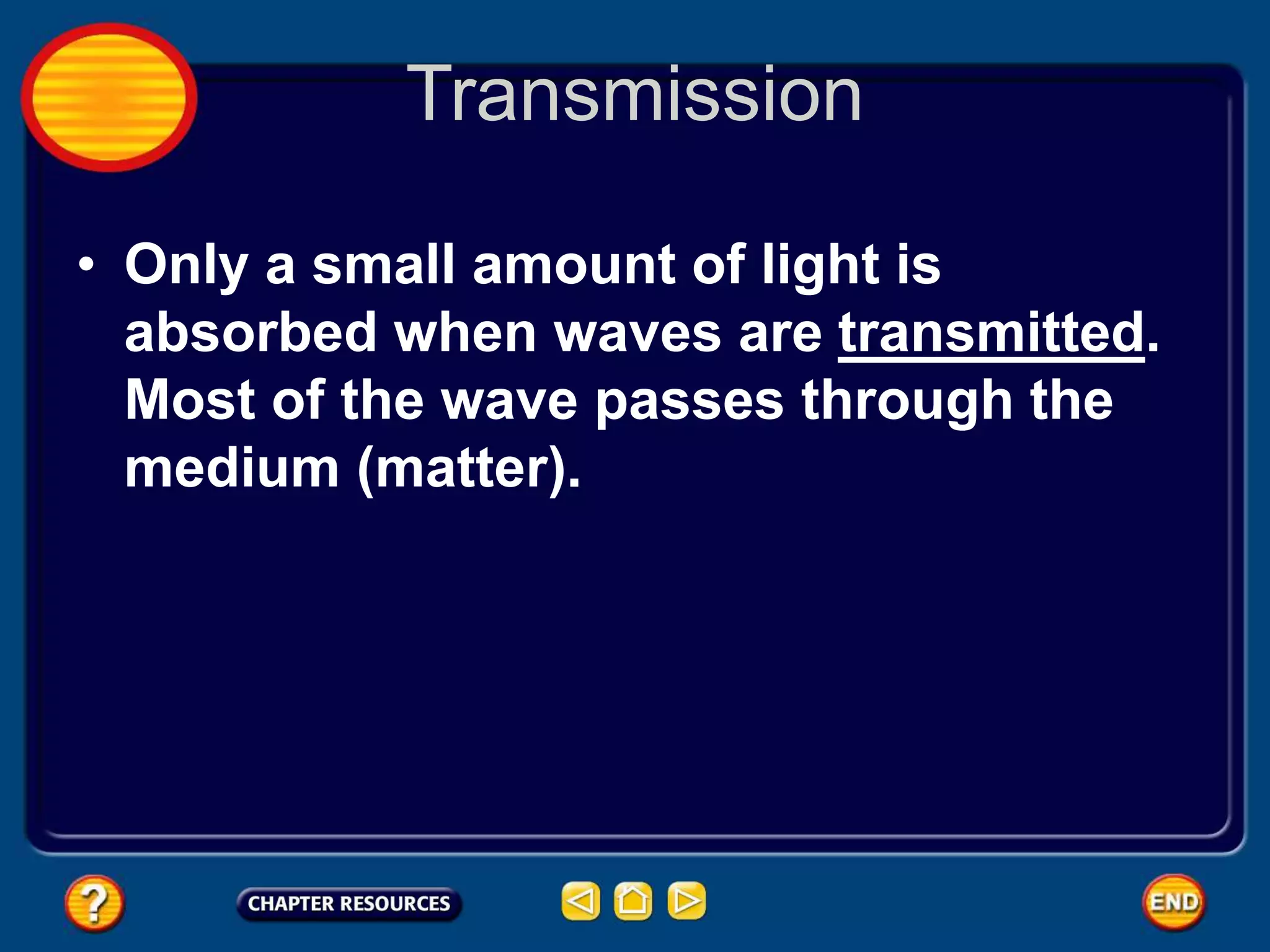 Transmission

• Only a small amount of light is absorbed when waves are transmitted. Most of the wave passes through the medium (matter).

?

CHAPTER RESOURCES

END